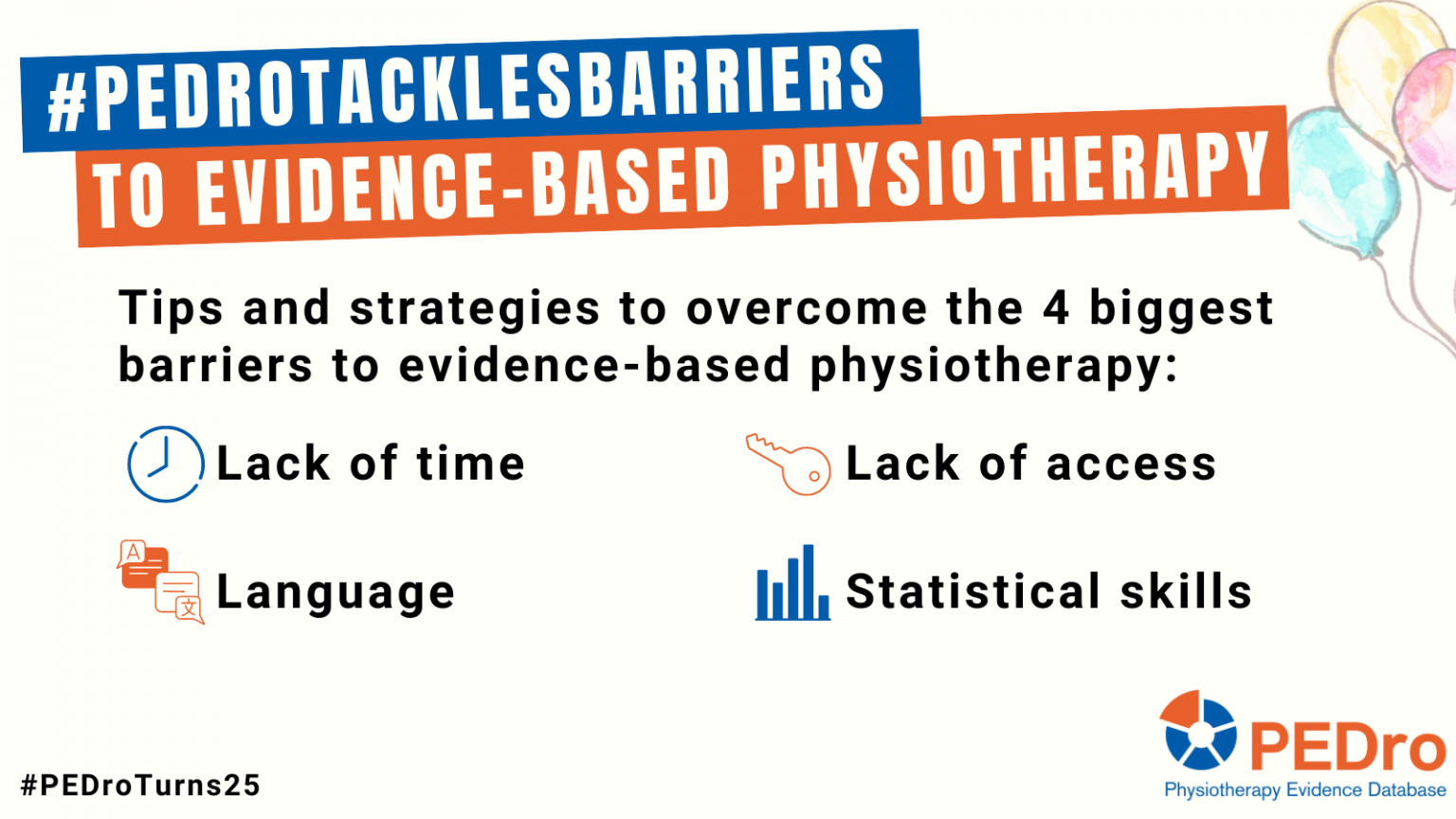 #PEDROTACKLESBARRIERS
TO EVIDENCE-BASED PHYSIOTHERAPY

Tips and strategies to overcome the 4 biggest barriers to evidence-based physiotherapy:

Lack of time

Lack of access

A 文

Language

Statistical skills

#PEDroTurns25

PEDro
Physiotherapy Evidence Database